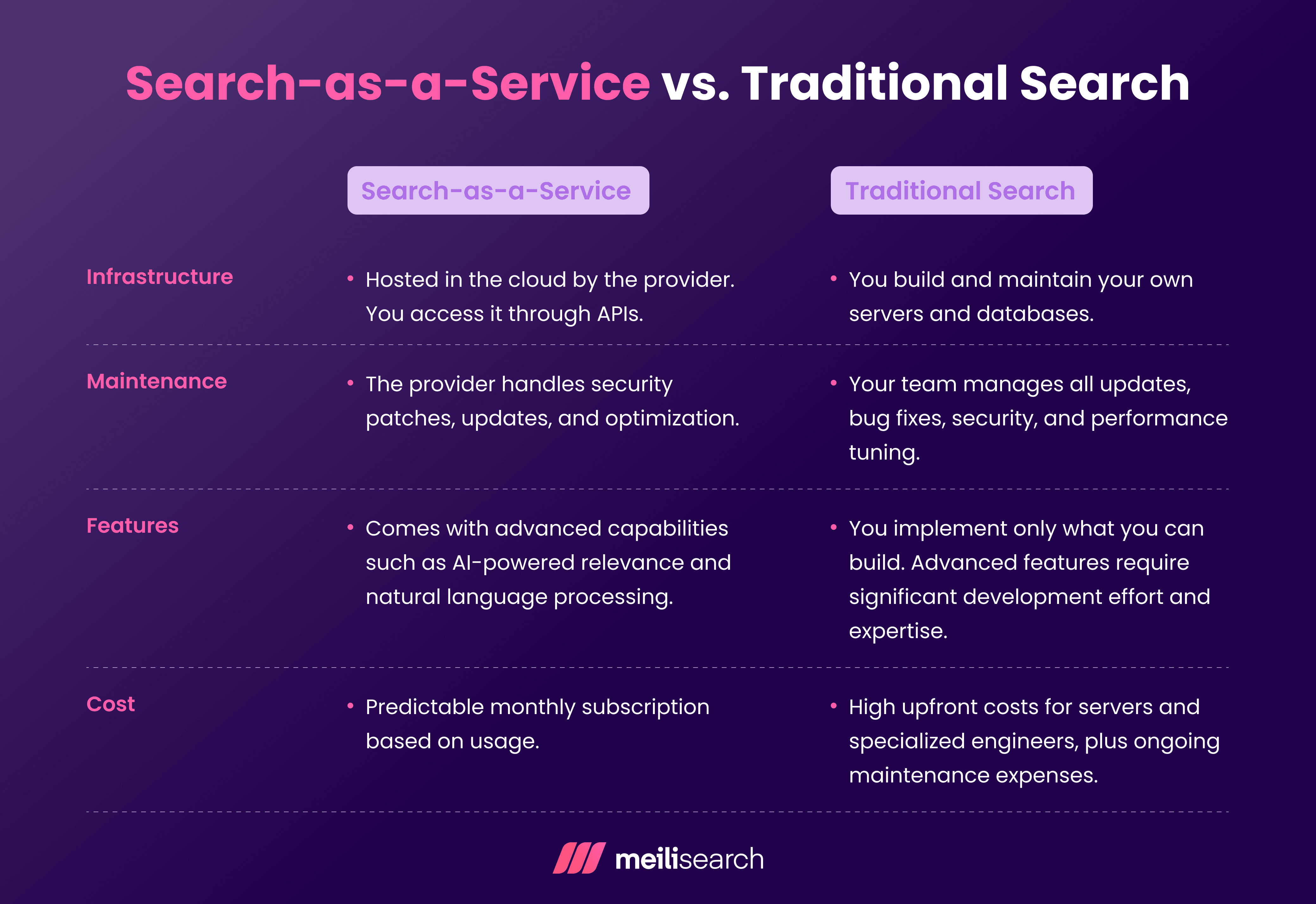 Search-as-a-Service vs. Traditional Search

| | Search-as-a-Service | Traditional Search |
|---|---|---|
| Infrastructure | • Hosted in the cloud by the provider. You access it through APIs. | • You build and maintain your own servers and databases. |
| Maintenance | • The provider handles security patches, updates, and optimization. | • Your team manages all updates, bug fixes, security, and performance tuning. |
| Features | • Comes with advanced capabilities such as AI-powered relevance and natural language processing. | • You implement only what you can build. Advanced features require significant development effort and expertise. |
| Cost | • Predictable monthly subscription based on usage. | • High upfront costs for servers and specialized engineers, plus ongoing maintenance expenses. |

meilisearch